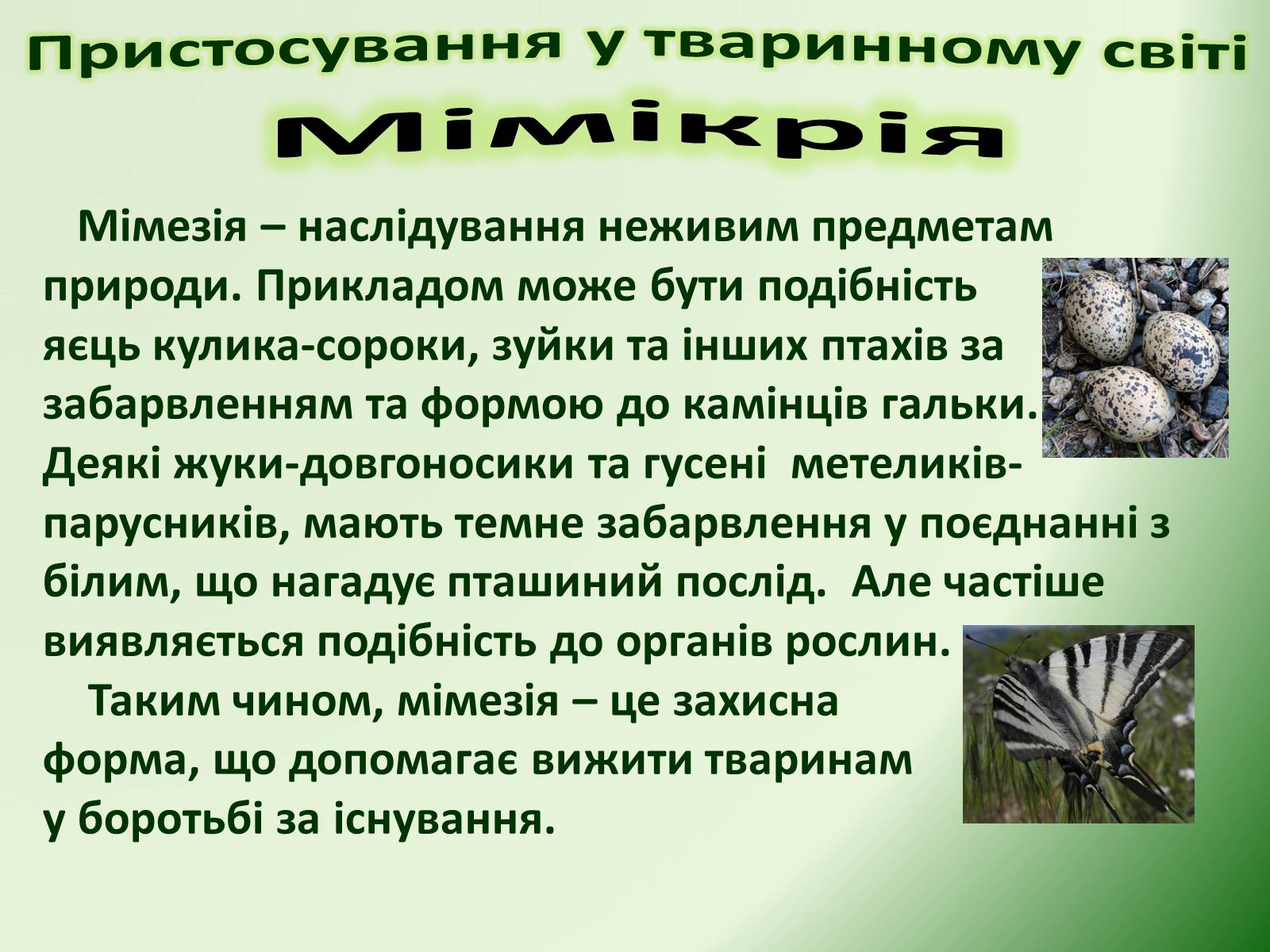 Пристосування у тваринному світі

Мімікрія

Мімезія – наслідування неживим предметам природи. Прикладом може бути подібність яєць кулика-сороки, зуйки та інших птахів за забарвленням та формою до камінців гальки. Деякі жуки-довгоносики та гусені метеликів-парусників, мають темне забарвлення у поєднанні з білим, що нагадує пташиний послід. Але частіше виявляється подібність до органів рослин.

Таким чином, мімезія – це захисна форма, що допомагає вижити тваринам у боротьбі за існування.